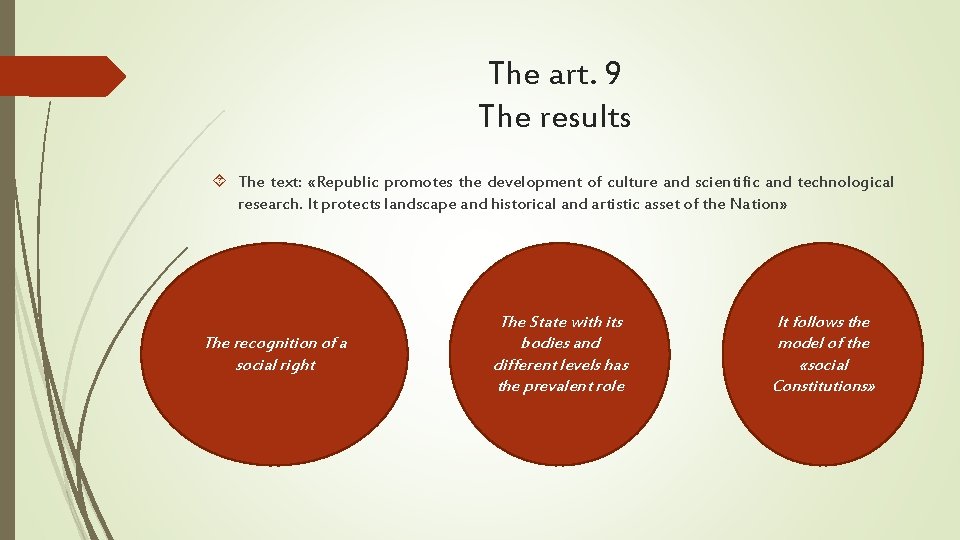 The art. 9
The results

The text: «Republic promotes the development of culture and scientific and technological research. It protects landscape and historical and artistic asset of the Nation»

The recognition of a social right

The State with its bodies and different levels has the prevalent role

It follows the model of the «social Constitutions»